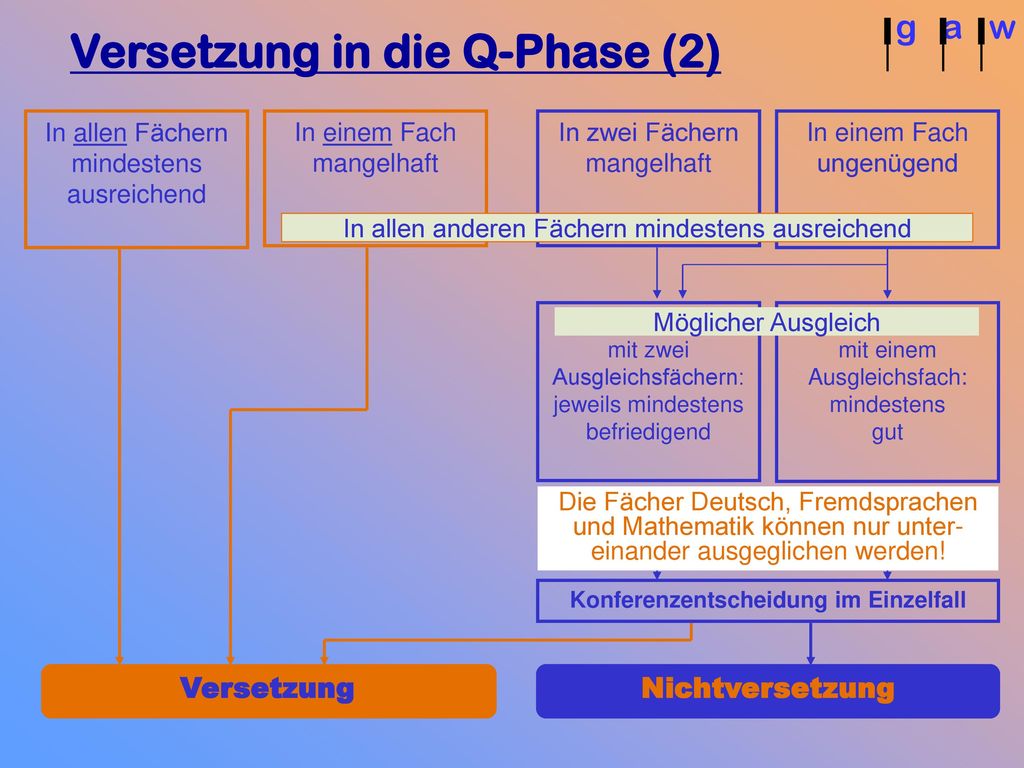 Versetzung in die Q-Phase (2)

g a w

In allen Fächern mindestens ausreichend

In einem Fach mangelhaft

In zwei Fächern mangelhaft

In einem Fach ungenügend

In allen anderen Fächern mindestens ausreichend

Möglicher Ausgleich

mit zwei Ausgleichsfächern: jeweils mindestens befriedigend

mit einem Ausgleichsfach: mindestens gut

Die Fächer Deutsch, Fremdsprachen und Mathematik können nur untereinander ausgeglichen werden!

Konferenzentscheidung im Einzelfall

Versetzung

Nichtversetzung